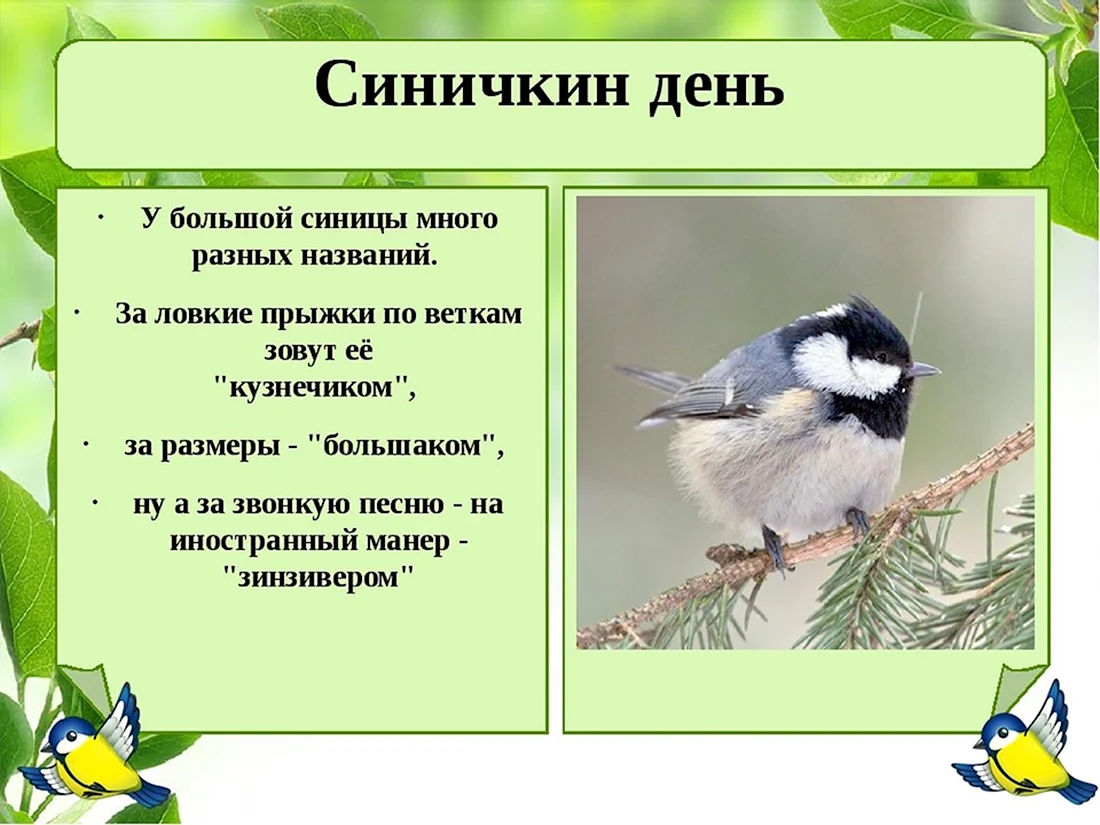 Синичкин день

· У большой синицы много разных названий.

· За ловкие прыжки по веткам зовут её "кузнечиком",

· за размеры - "большаком",

· ну а за звонкую песню - на иностранный манер - "зинзивером"